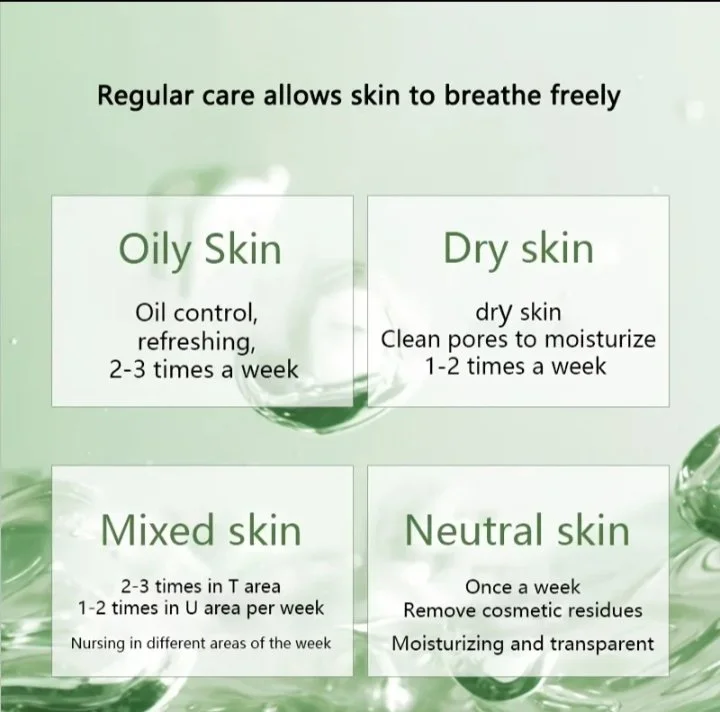 Regular care allows skin to breathe freely

Oily Skin

Oil control,
refreshing,
2-3 times a week

Dry skin

dry skin
Clean pores to moisturize
1-2 times a week

Mixed skin

2-3 times in T area
1-2 times in U area per week

Nursing in different areas of the week

Neutral skin

Once a week
Remove cosmetic residues

Moisturizing and transparent